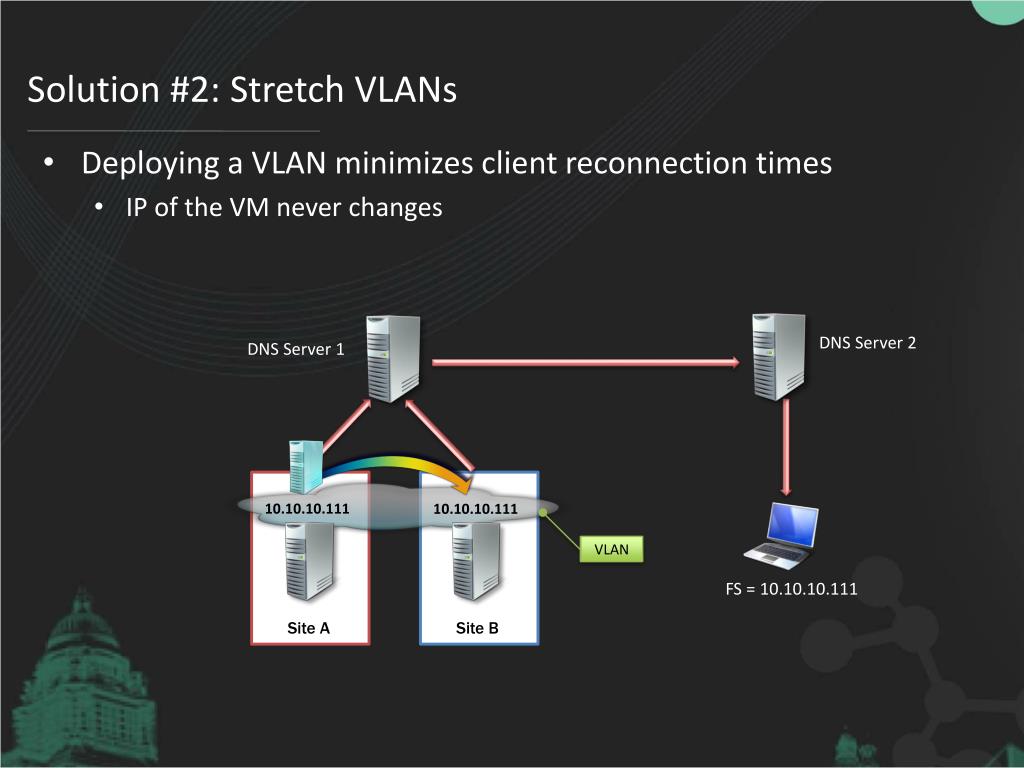 Solution #2: Stretch VLANs

• Deploying a VLAN minimizes client reconnection times
  • IP of the VM never changes

DNS Server 1

DNS Server 2

10.10.10.111

10.10.10.111

VLAN

FS = 10.10.10.111

Site A

Site B